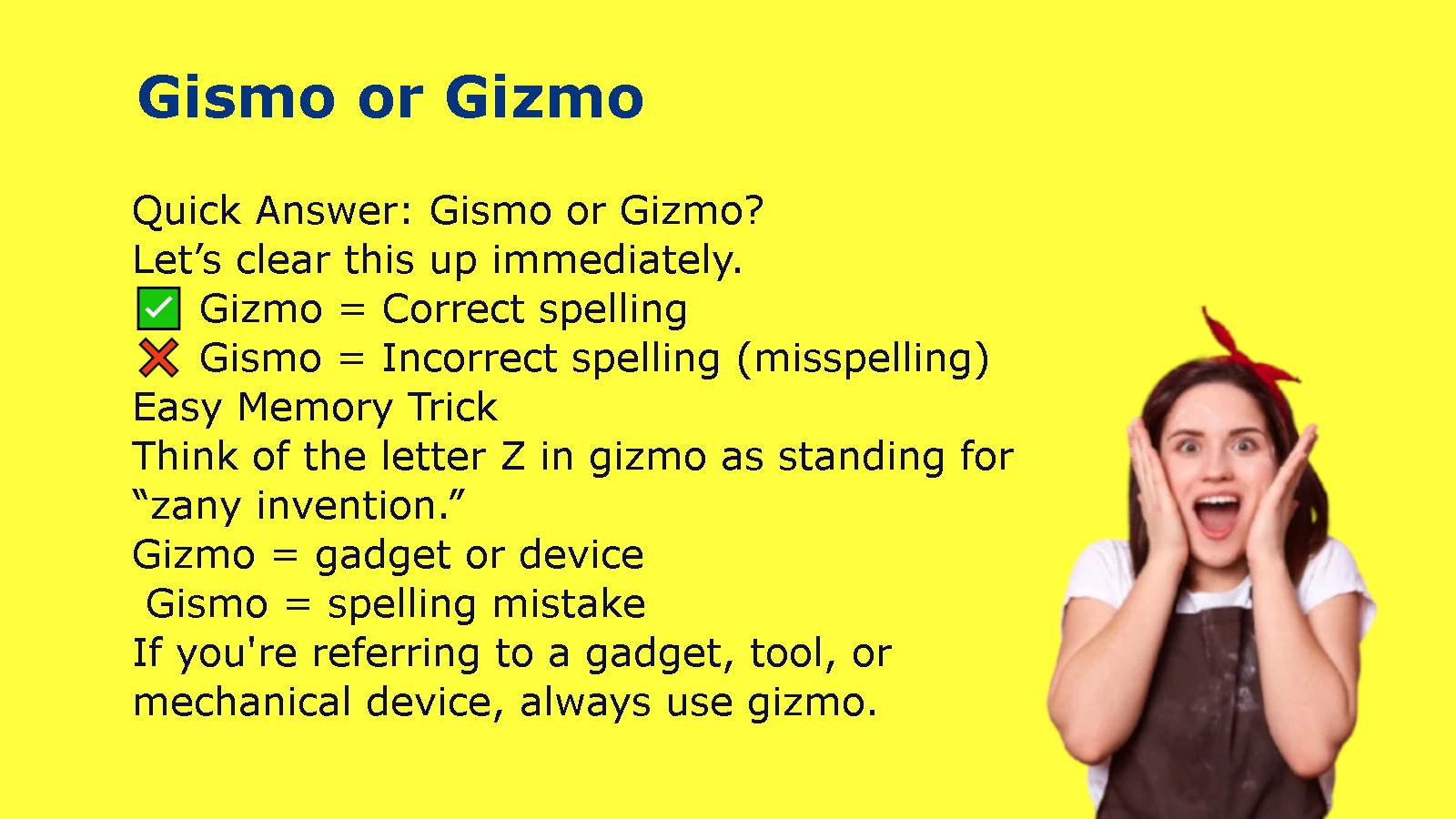 Gismo or Gizmo

Quick Answer: Gismo or Gizmo?
Let’s clear this up immediately.
✅ Gizmo = Correct spelling
❌ Gismo = Incorrect spelling (misspelling)
Easy Memory Trick
Think of the letter Z in gizmo as standing for “zany invention.”
Gizmo = gadget or device
Gismo = spelling mistake
If you're referring to a gadget, tool, or mechanical device, always use gizmo.